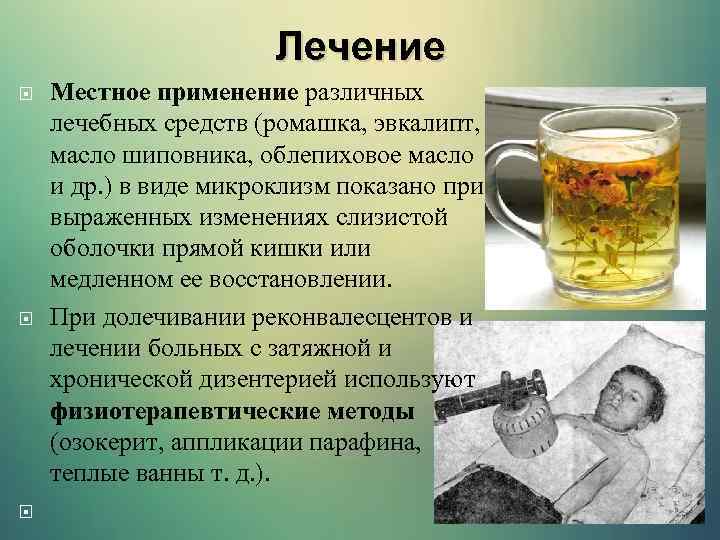 Лечение

Местное применение различных лечебных средств (ромашка, эвкалипт, масло шиповника, облепиховое масло и др.) в виде микроклизм показано при выраженных изменениях слизистой оболочки прямой кишки или медленном ее восстановлении.

При долечивании реконвалесцентов и лечении больных с затяжной и хронической дизентерией используют физиотерапевтические методы (озокерит, аппликации парафина, теплые ванны т. д.).